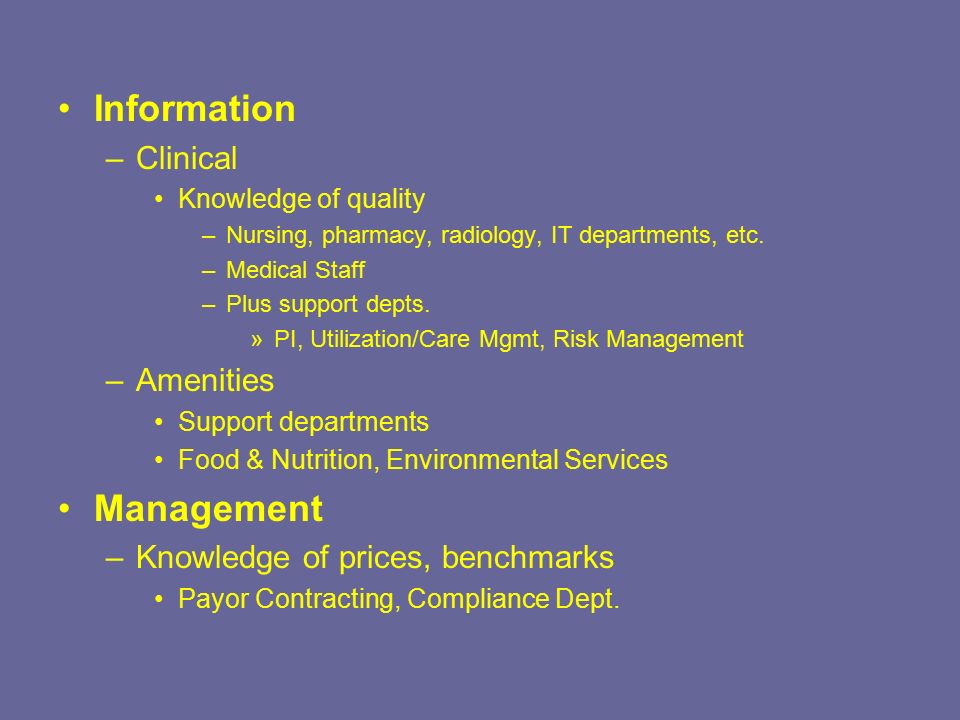 • Information
– Clinical
• Knowledge of quality
– Nursing, pharmacy, radiology, IT departments, etc.
– Medical Staff
– Plus support depts.
» PI, Utilization/Care Mgmt, Risk Management
– Amenities
• Support departments
• Food & Nutrition, Environmental Services
• Management
– Knowledge of prices, benchmarks
• Payor Contracting, Compliance Dept.